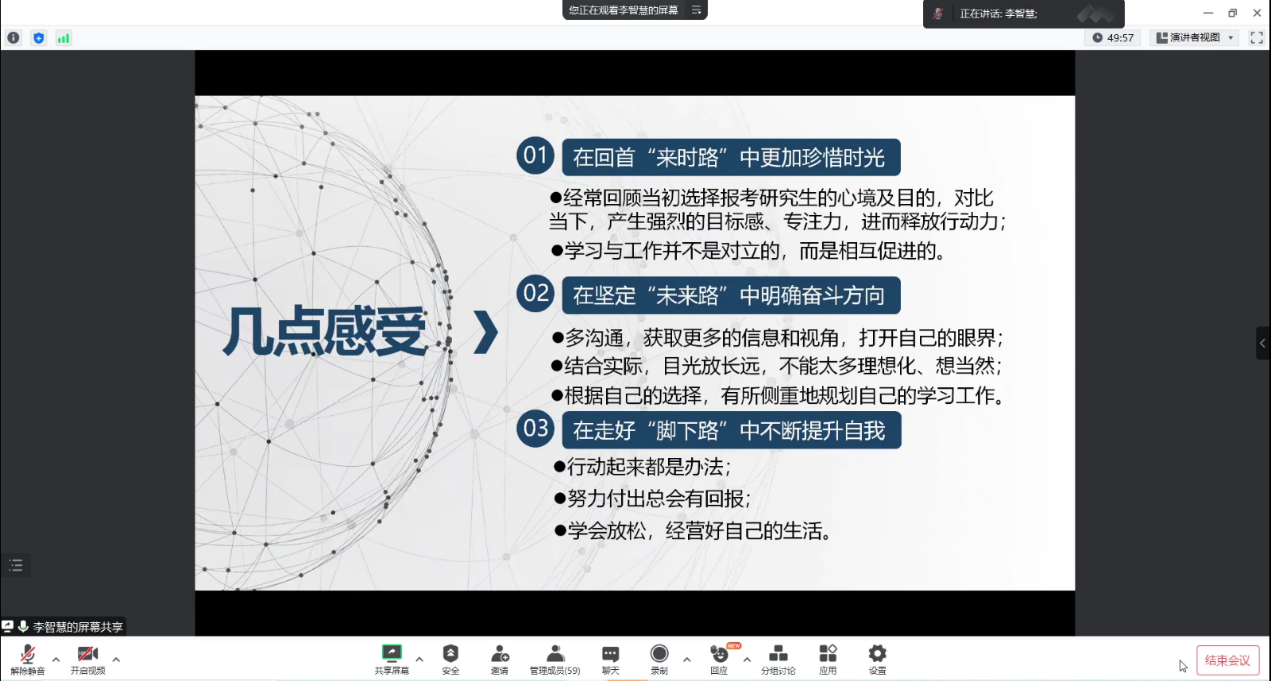 您正在观看李智慧的屏幕

正在讲话: 李智慧;

49:57

演讲者视图

几点感受

01 在回首“来时路”中更加珍惜时光

●经常回顾当初选择报考研究生的心境及目的，对比当下，产生强烈的目标感、专注力，进而释放行动力；

●学习与工作并不是对立的，而是相互促进的。

02 在坚定“未来路”中明确奋斗方向

●多沟通，获取更多的信息和视角，打开自己的眼界；

●结合实际，目光放长远，不能太多理想化、想当然；

●根据自己的选择，有所侧重地规划自己的学习工作。

03 在走好“脚下路”中不断提升自我

●行动起来都是办法；

●努力付出总会有回报；

●学会放松，经营好自己的生活。

李智慧的屏幕共享

解除静音 开启视频 共享屏幕 安全 邀请 管理成员(59) 聊天 录制 NEW 回应 分组讨论 应用 设置 结束会议